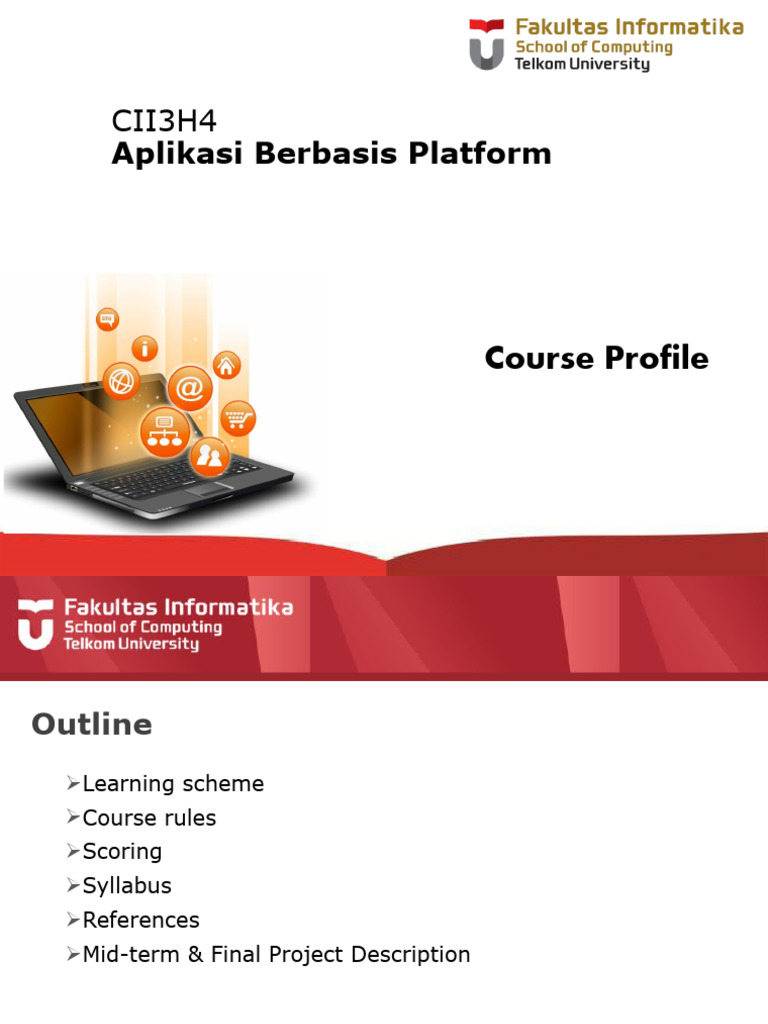 Fakultas Informatika
School of Computing
Telkom University

CII3H4
Aplikasi Berbasis Platform

Course Profile

Fakultas Informatika
School of Computing
Telkom University

Outline

➢Learning scheme
➢Course rules
➢Scoring
➢Syllabus
➢References
➢Mid-term & Final Project Description